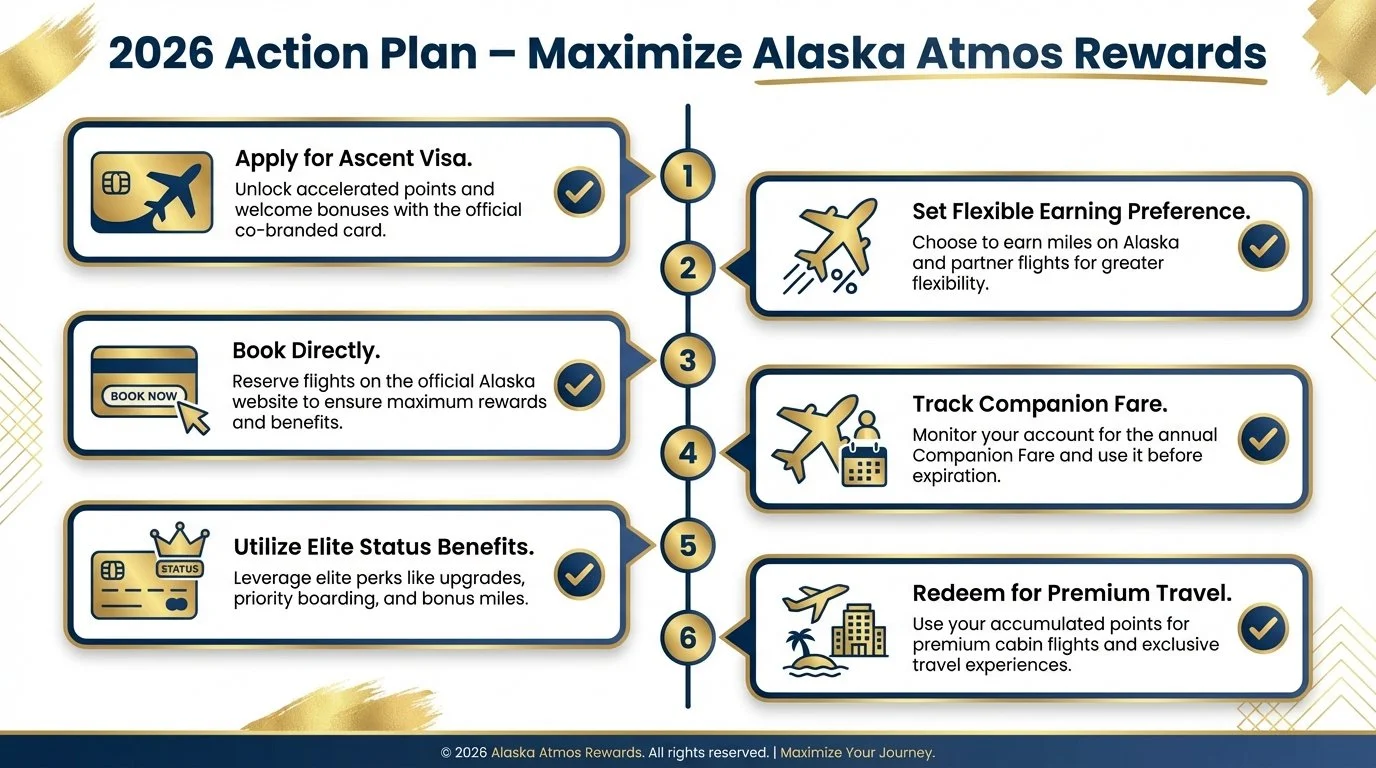 2026 Action Plan – Maximize Alaska Atmos Rewards

1

Apply for Ascent Visa.

Unlock accelerated points and welcome bonuses with the official co-branded card.

2

Set Flexible Earning Preference.

Choose to earn miles on Alaska and partner flights for greater flexibility.

3

BOOK NOW

Book Directly.

Reserve flights on the official Alaska website to ensure maximum rewards and benefits.

4

Track Companion Fare.

Monitor your account for the annual Companion Fare and use it before expiration.

5

STATUS

Utilize Elite Status Benefits.

Leverage elite perks like upgrades, priority boarding, and bonus miles.

6

Redeem for Premium Travel.

Use your accumulated points for premium cabin flights and exclusive travel experiences.

© 2026 Alaska Atmos Rewards. All rights reserved. | Maximize Your Journey.